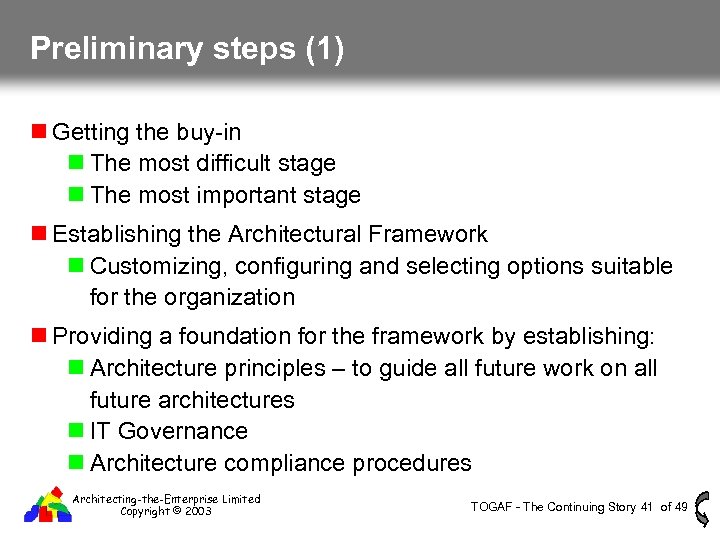 Preliminary steps (1)

Getting the buy-in

The most difficult stage

The most important stage

Establishing the Architectural Framework

Customizing, configuring and selecting options suitable for the organization

Providing a foundation for the framework by establishing:

Architecture principles – to guide all future work on all future architectures

IT Governance

Architecture compliance procedures

Architecting-the-Enterprise Limited
Copyright © 2003

TOGAF - The Continuing Story 41 of 49